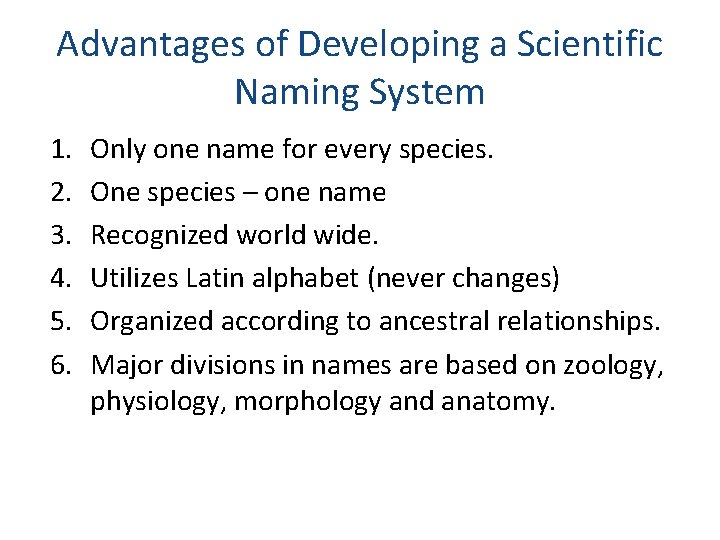 Advantages of Developing a Scientific Naming System

1. Only one name for every species.
2. One species – one name
3. Recognized world wide.
4. Utilizes Latin alphabet (never changes)
5. Organized according to ancestral relationships.
6. Major divisions in names are based on zoology, physiology, morphology and anatomy.